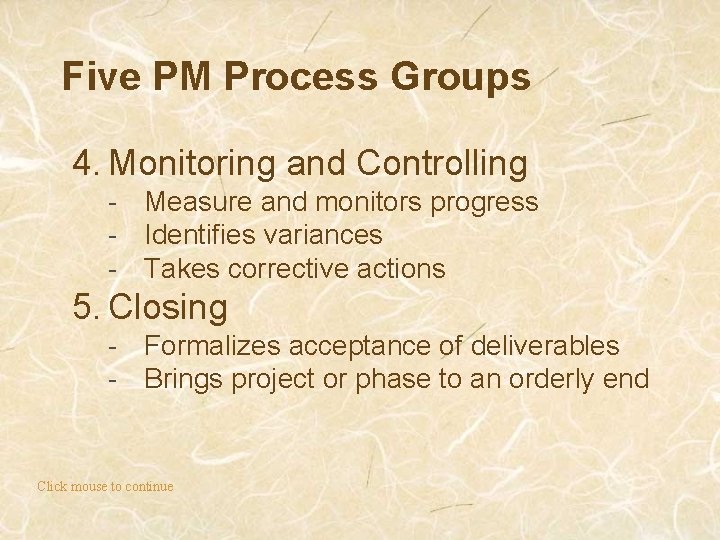 Five PM Process Groups

4. Monitoring and Controlling
- Measure and monitors progress
- Identifies variances
- Takes corrective actions

5. Closing
- Formalizes acceptance of deliverables
- Brings project or phase to an orderly end

Click mouse to continue